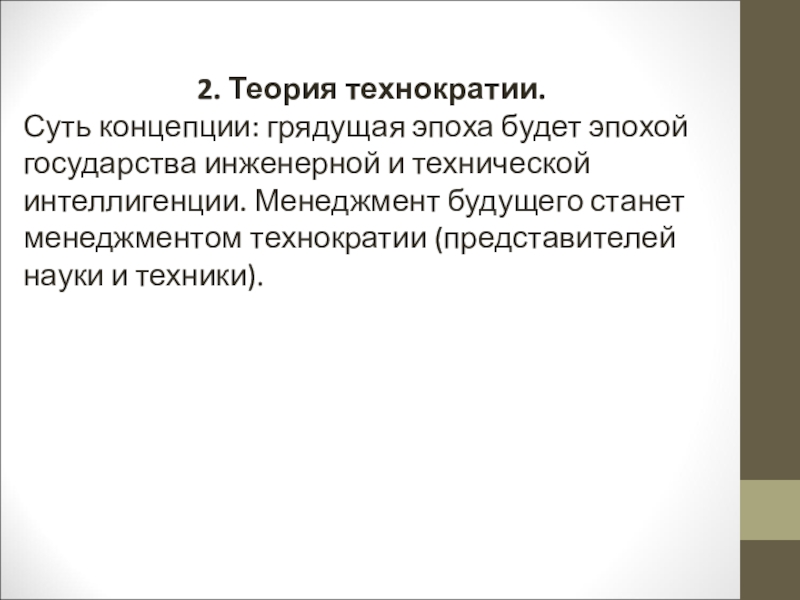 2. Теория технократии.
Суть концепции: грядущая эпоха будет эпохой государства инженерной и технической интеллигенции. Менеджмент будущего станет менеджментом технократии (представителей науки и техники).